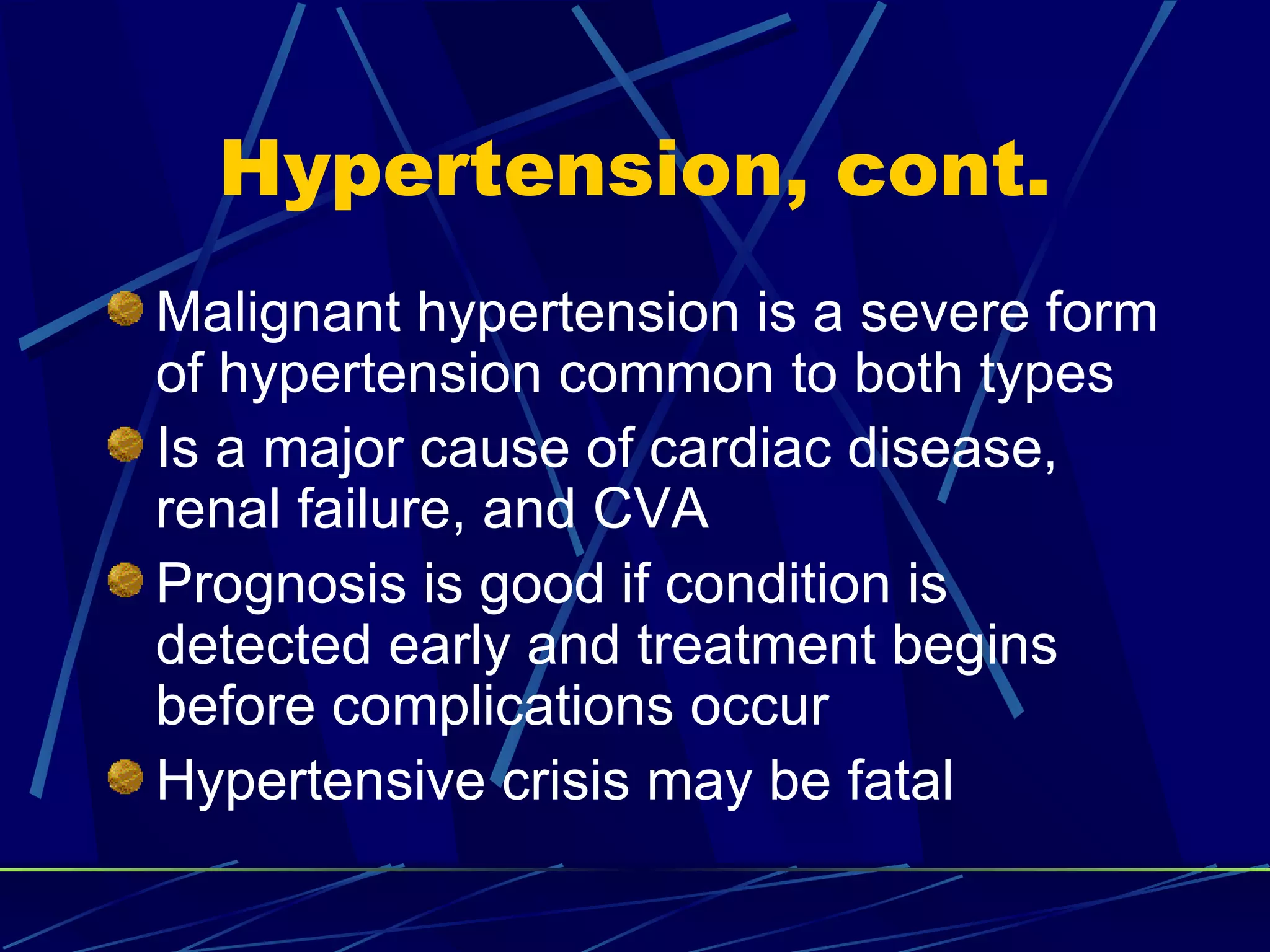 Hypertension, cont.

Malignant hypertension is a severe form of hypertension common to both types

Is a major cause of cardiac disease, renal failure, and CVA

Prognosis is good if condition is detected early and treatment begins before complications occur

Hypertensive crisis may be fatal